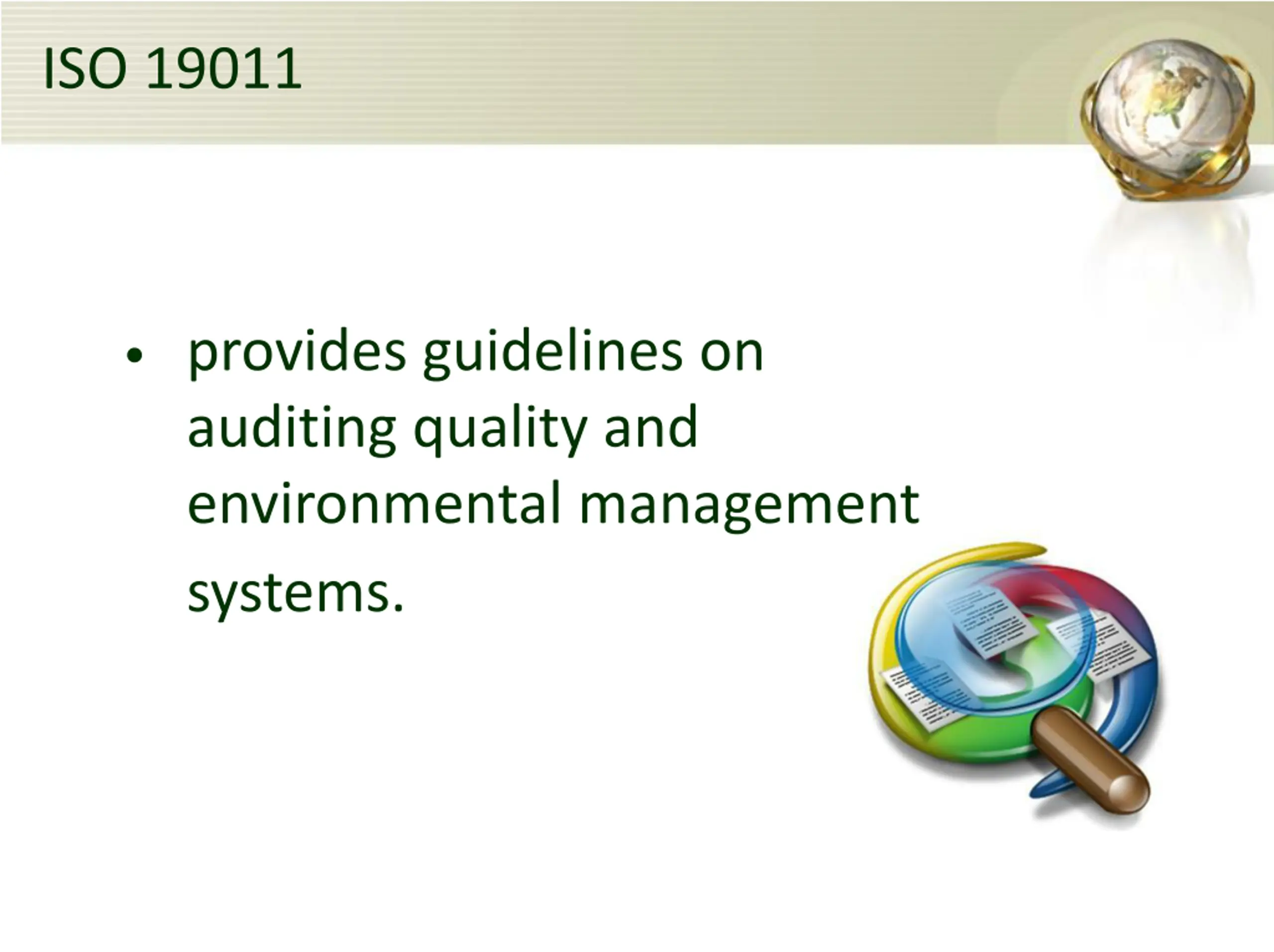 ISO 19011

• provides guidelines on auditing quality and environmental management systems.